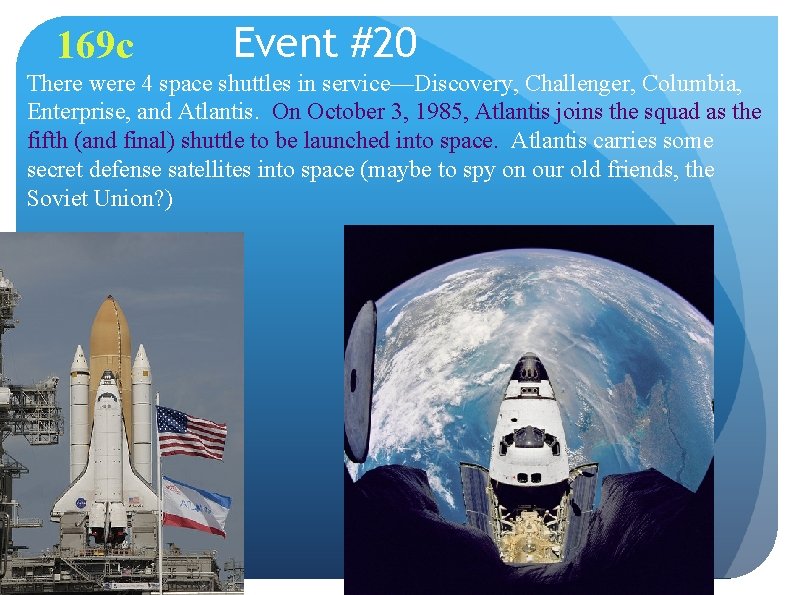 169c Event #20

There were 4 space shuttles in service—Discovery, Challenger, Columbia, Enterprise, and Atlantis. On October 3, 1985, Atlantis joins the squad as the fifth (and final) shuttle to be launched into space. Atlantis carries some secret defense satellites into space (maybe to spy on our old friends, the Soviet Union?)